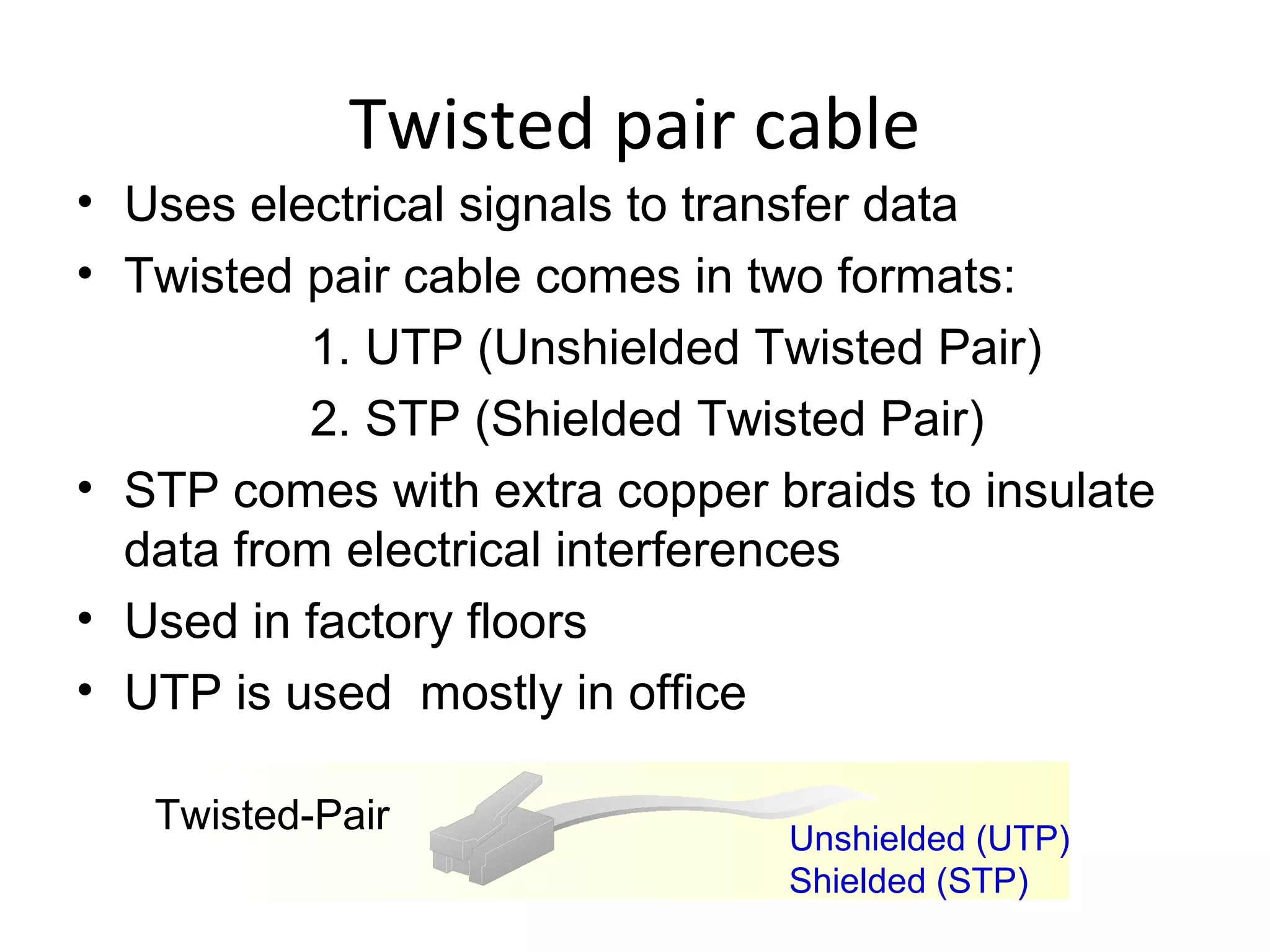 Twisted pair cable

• Uses electrical signals to transfer data
• Twisted pair cable comes in two formats:

1. UTP (Unshielded Twisted Pair)
2. STP (Shielded Twisted Pair)

• STP comes with extra copper braids to insulate data from electrical interferences
• Used in factory floors
• UTP is used  mostly in office

Twisted-Pair

Unshielded (UTP)
Shielded (STP)